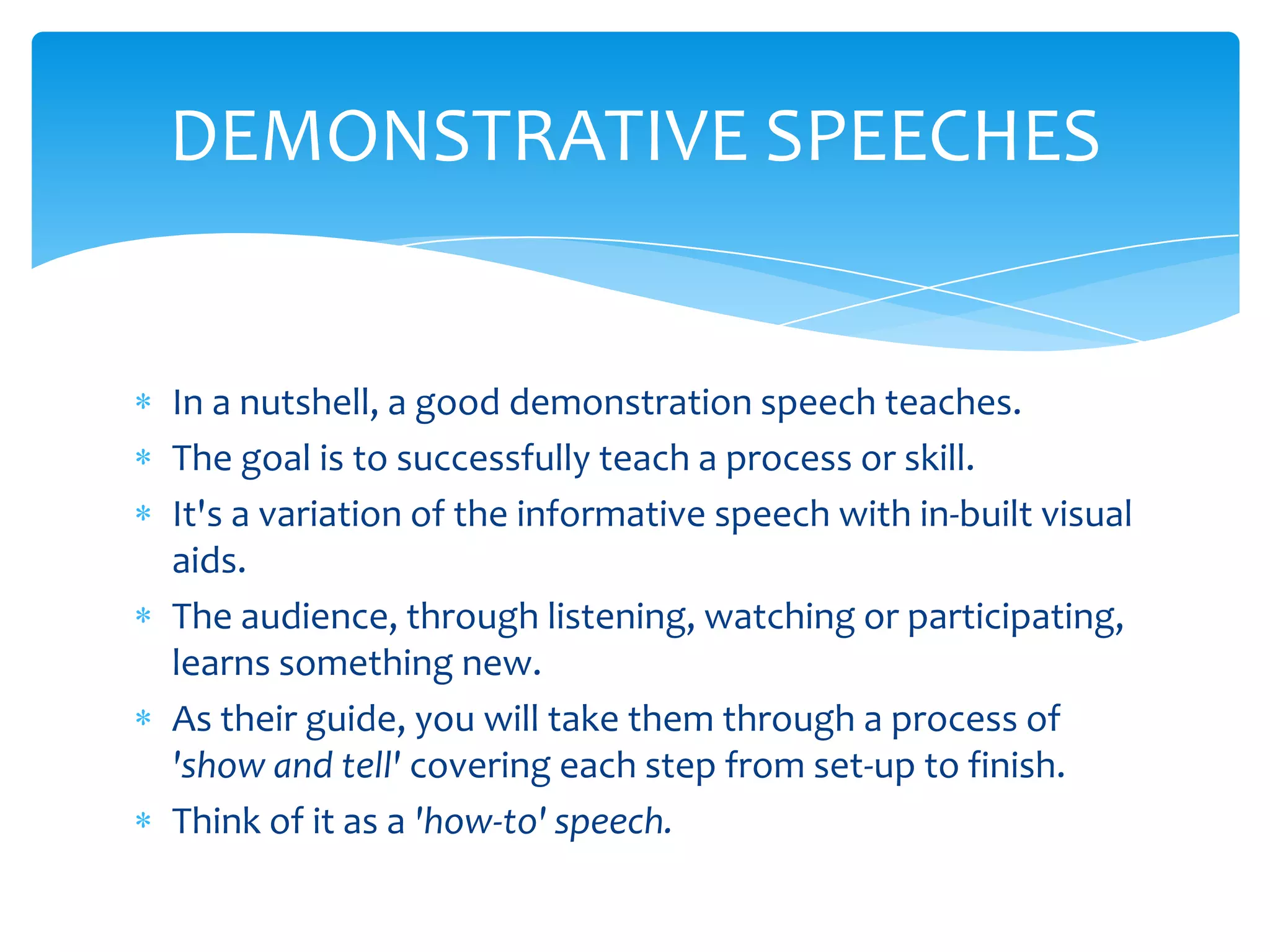 DEMONSTRATIVE SPEECHES

* In a nutshell, a good demonstration speech teaches.
* The goal is to successfully teach a process or skill.
* It's a variation of the informative speech with in-built visual aids.
* The audience, through listening, watching or participating, learns something new.
* As their guide, you will take them through a process of 'show and tell' covering each step from set-up to finish.
* Think of it as a 'how-to' speech.